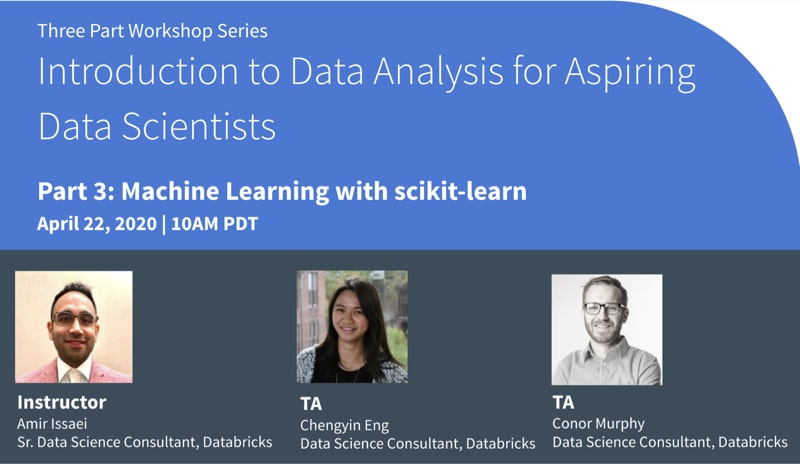 Three Part Workshop Series
Introduction to Data Analysis for Aspiring Data Scientists

Part 3: Machine Learning with scikit-learn
April 22, 2020 | 10AM PDT

Instructor
Amir Issaei
Sr. Data Science Consultant, Databricks

TA
Chengyin Eng
Data Science Consultant, Databricks

TA
Conor Murphy
Data Science Consultant, Databricks